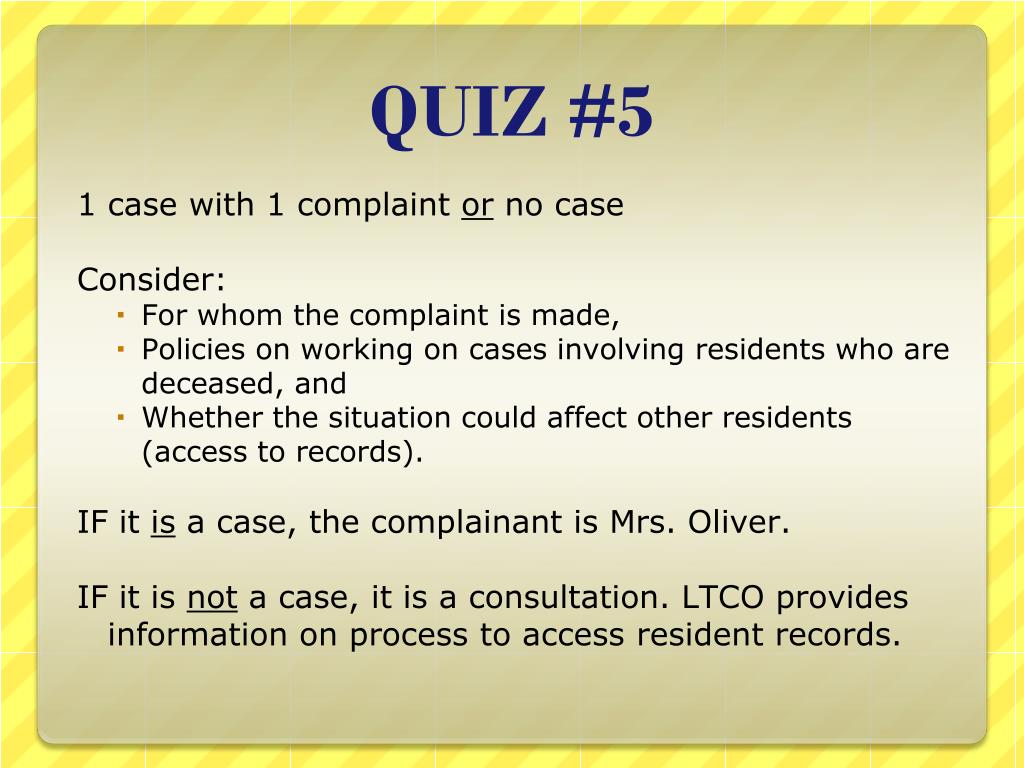 QUIZ #5

1 case with 1 complaint or no case

Consider:
- For whom the complaint is made,
- Policies on working on cases involving residents who are deceased, and
- Whether the situation could affect other residents (access to records).

IF it is a case, the complainant is Mrs. Oliver.

IF it is not a case, it is a consultation. LTCO provides information on process to access resident records.